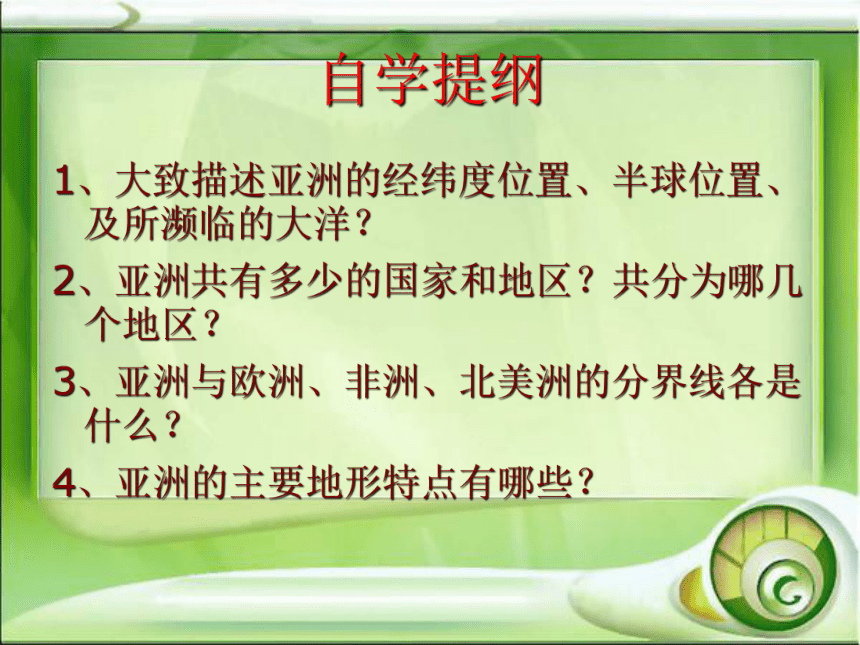 自学提纲

1、大致描述亚洲的经纬度位置、半球位置、及所濒临的大洋？

2、亚洲共有多少的国家和地区？共分为哪几个地区？

3、亚洲与欧洲、非洲、北美洲的分界线各是什么？

4、亚洲的主要地形特点有哪些？